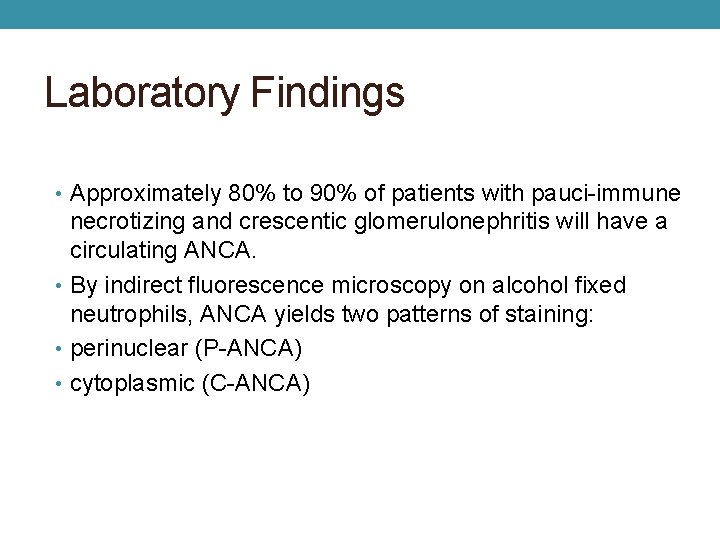 Laboratory Findings

• Approximately 80% to 90% of patients with pauci-immune necrotizing and crescentic glomerulonephritis will have a circulating ANCA.
• By indirect fluorescence microscopy on alcohol fixed neutrophils, ANCA yields two patterns of staining:
• perinuclear (P-ANCA)
• cytoplasmic (C-ANCA)